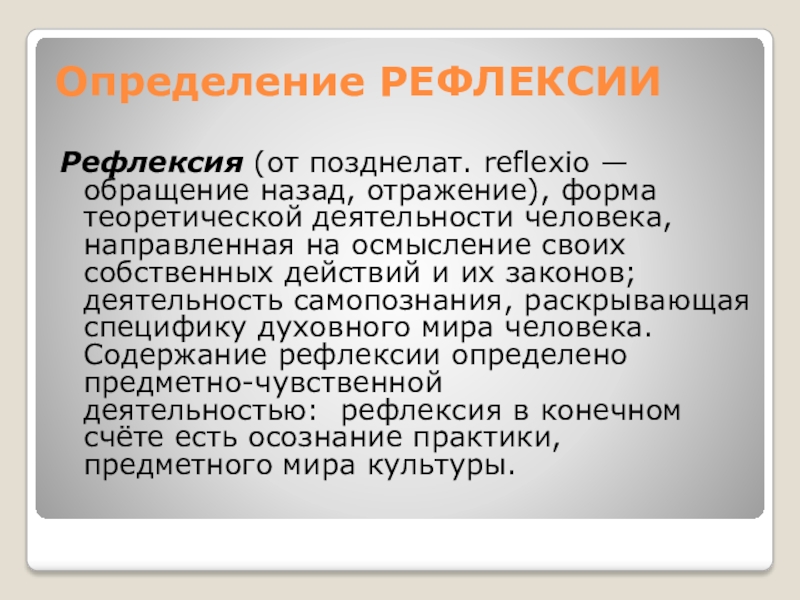 Определение РЕФЛЕКСИИ

Рефлексия (от позднелат. reflexio — обращение назад, отражение), форма теоретической деятельности человека, направленная на осмысление своих собственных действий и их законов; деятельность самопознания, раскрывающая специфику духовного мира человека. Содержание рефлексии определено предметно-чувственной деятельностью:  рефлексия в конечном счёте есть осознание практики, предметного мира культуры.